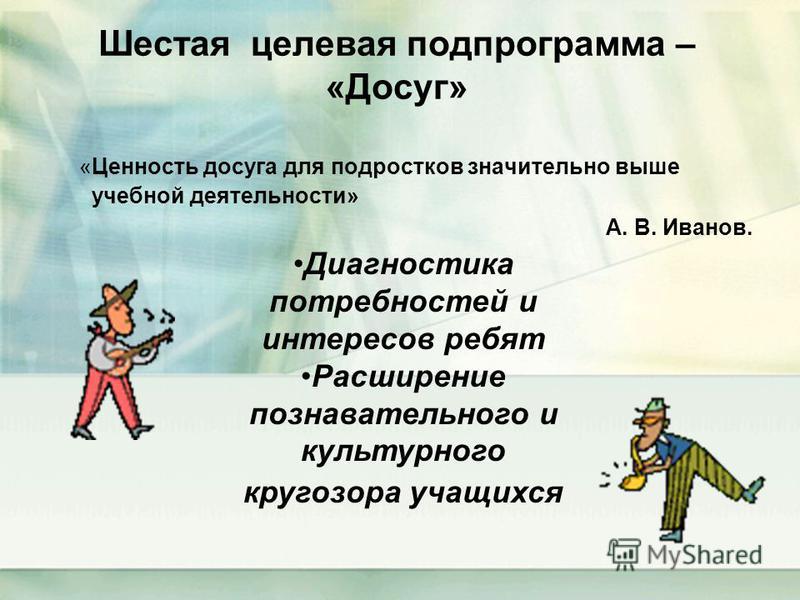 Шестая целевая подпрограмма – «Досуг»

«Ценность досуга для подростков значительно выше учебной деятельности»

А. В. Иванов.

•Диагностика потребностей и интересов ребят
•Расширение познавательного и культурного кругозора учащихся

MyShared